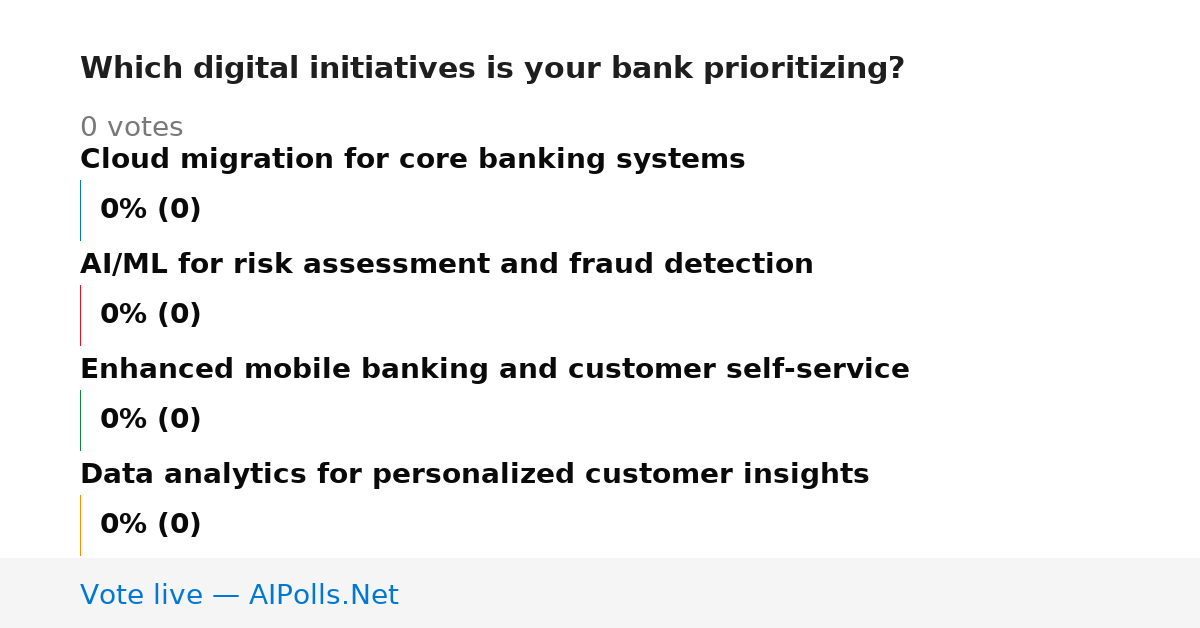 Which digital initiatives is your bank prioritizing?

0 votes

Cloud migration for core banking systems

0% (0)

AI/ML for risk assessment and fraud detection

0% (0)

Enhanced mobile banking and customer self-service

0% (0)

Data analytics for personalized customer insights

0% (0)

Vote live — AIPolls.Net